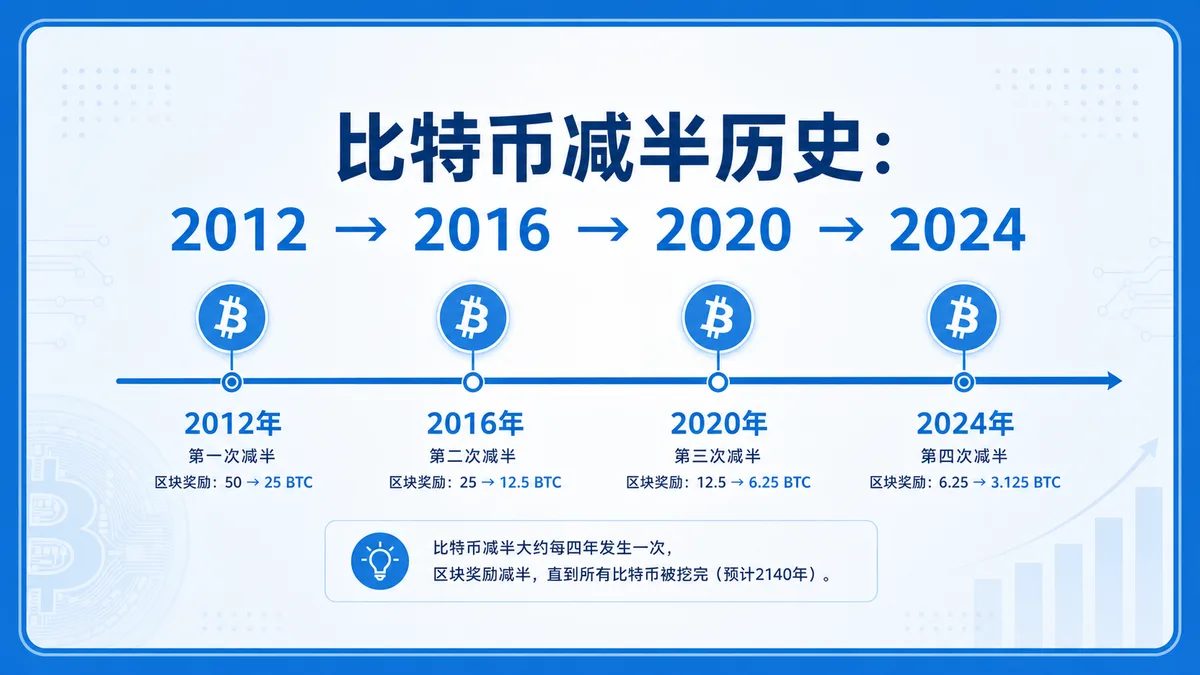 比特币减半历史:

2012 → 2016 → 2020 → 2024

2012年
第一次减半
区块奖励：50 → 25 BTC

2016年
第二次减半
区块奖励：25 → 12.5 BTC

2020年
第三次减半
区块奖励：12.5 → 6.25 BTC

2024年
第四次减半
区块奖励：6.25 → 3.125 BTC

比特币减半大约每四年发生一次，
区块奖励减半，直到所有比特币被挖完（预计2140年）。